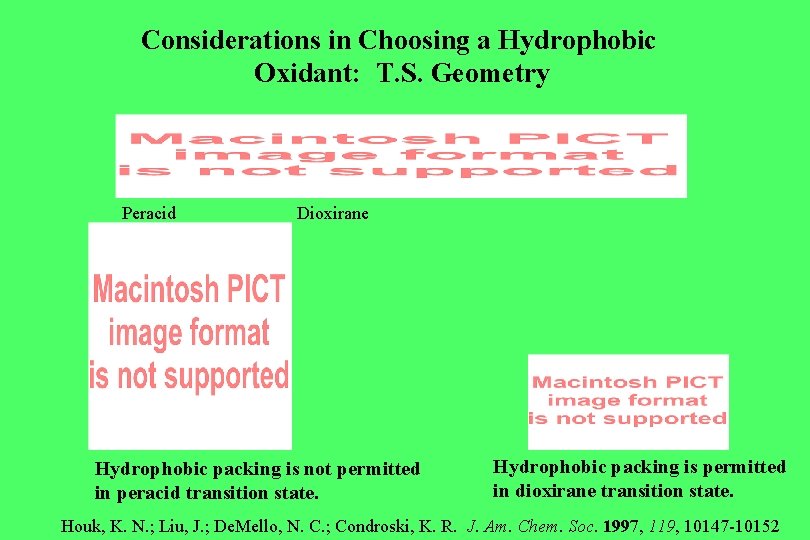 Considerations in Choosing a Hydrophobic Oxidant: T.S. Geometry

Macintosh PICT image format is not supported

Peracid

Dioxirane

Macintosh PICT image format is not supported

Macintosh PICT image format is not supported

Hydrophobic packing is not permitted in peracid transition state.

Hydrophobic packing is permitted in dioxirane transition state.

Houk, K. N.; Liu, J.; DeMello, N. C.; Condroski, K. R. J. Am. Chem. Soc. 1997, 119, 10147-10152